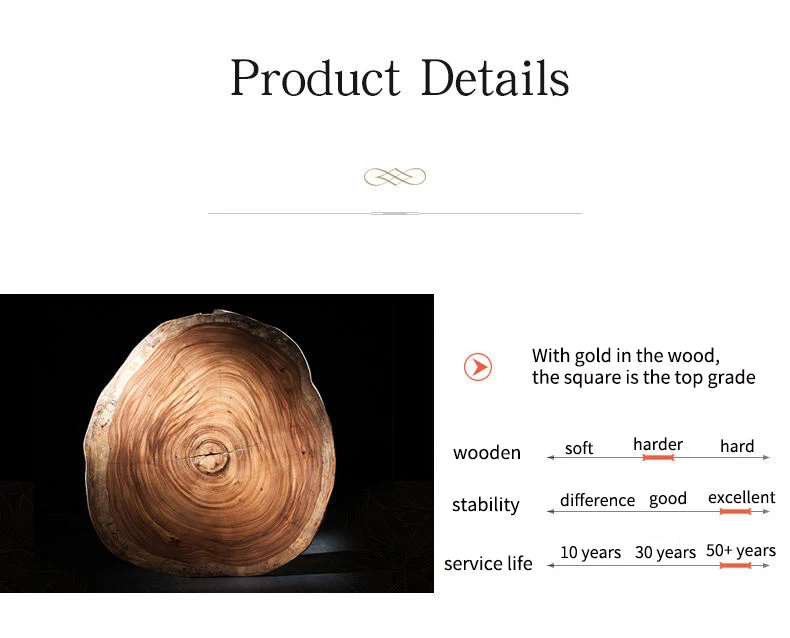 Product Details

With gold in the wood, the square is the top grade

wooden soft harder hard

stability difference good excellent

service life 10 years 30 years 50+ years